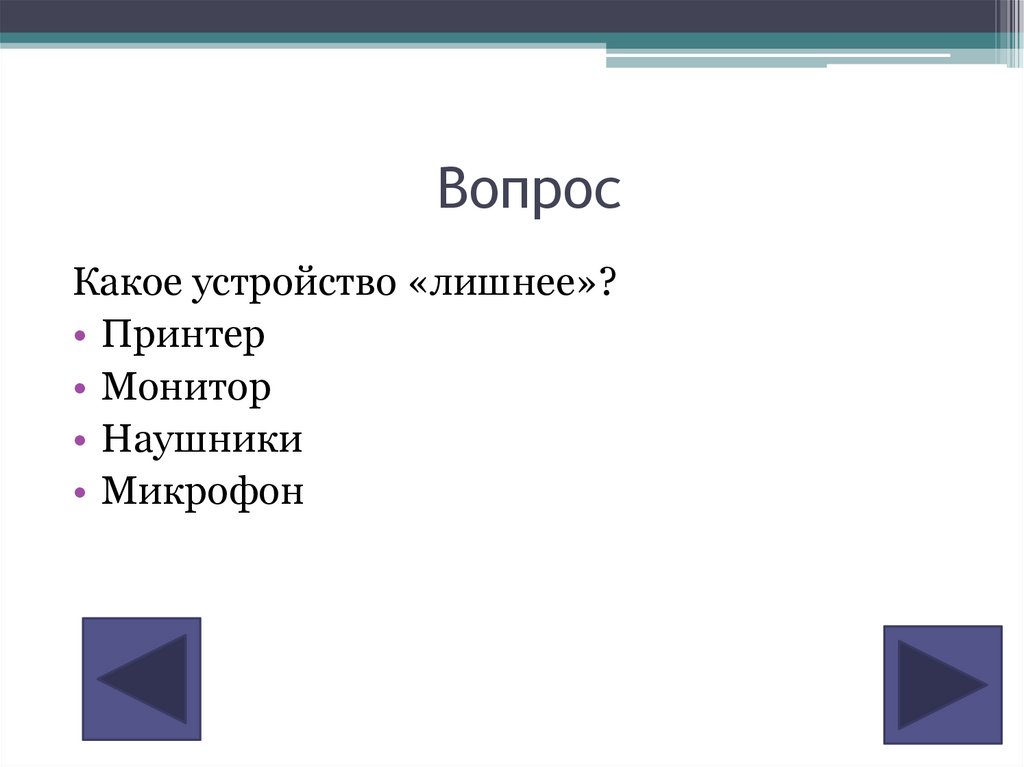 Вопрос

Какое устройство «лишнее»?
• Принтер
• Монитор
• Наушники
• Микрофон